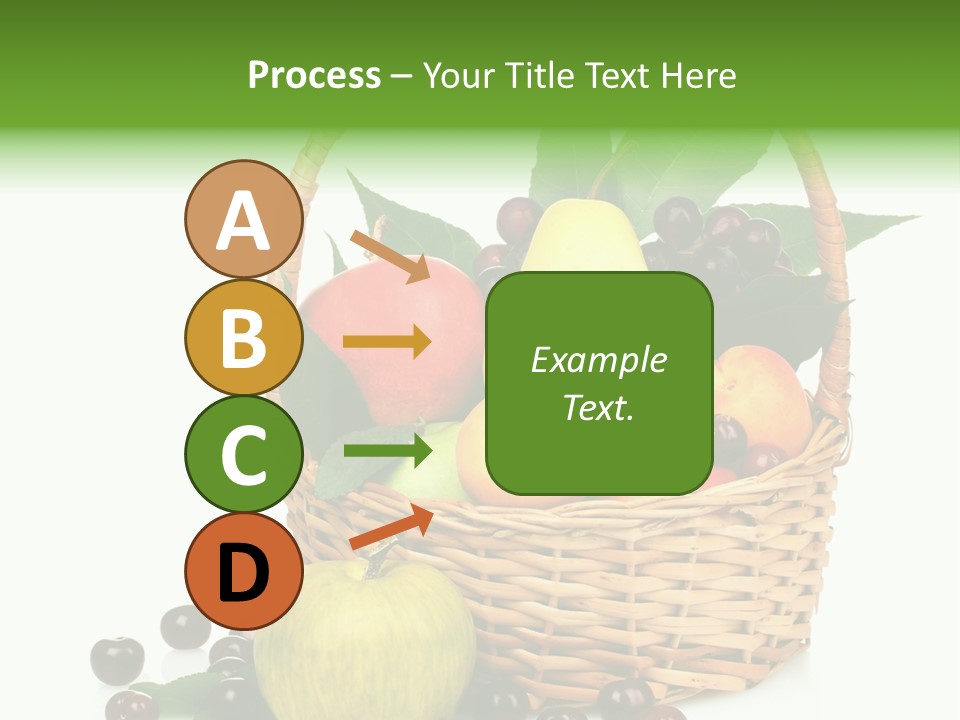 Process – Your Title Text Here

A

B

C

D

Example Text.